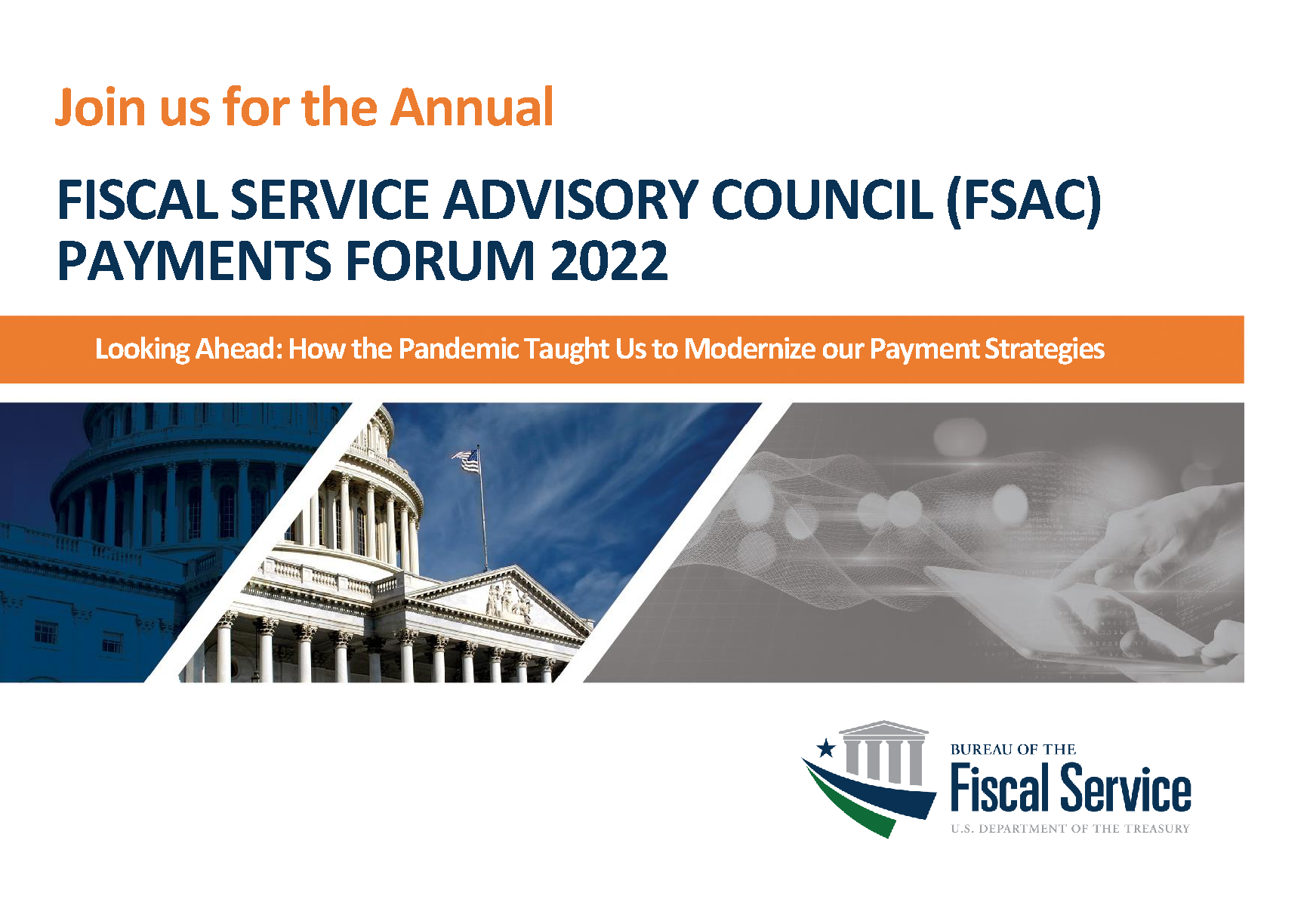 Join us for the Annual

FISCAL SERVICE ADVISORY COUNCIL (FSAC) PAYMENTS FORUM 2022

Looking Ahead: How the Pandemic Taught Us to Modernize our Payment Strategies

BUREAU OF THE
Fiscal Service
U.S. DEPARTMENT OF THE TREASURY